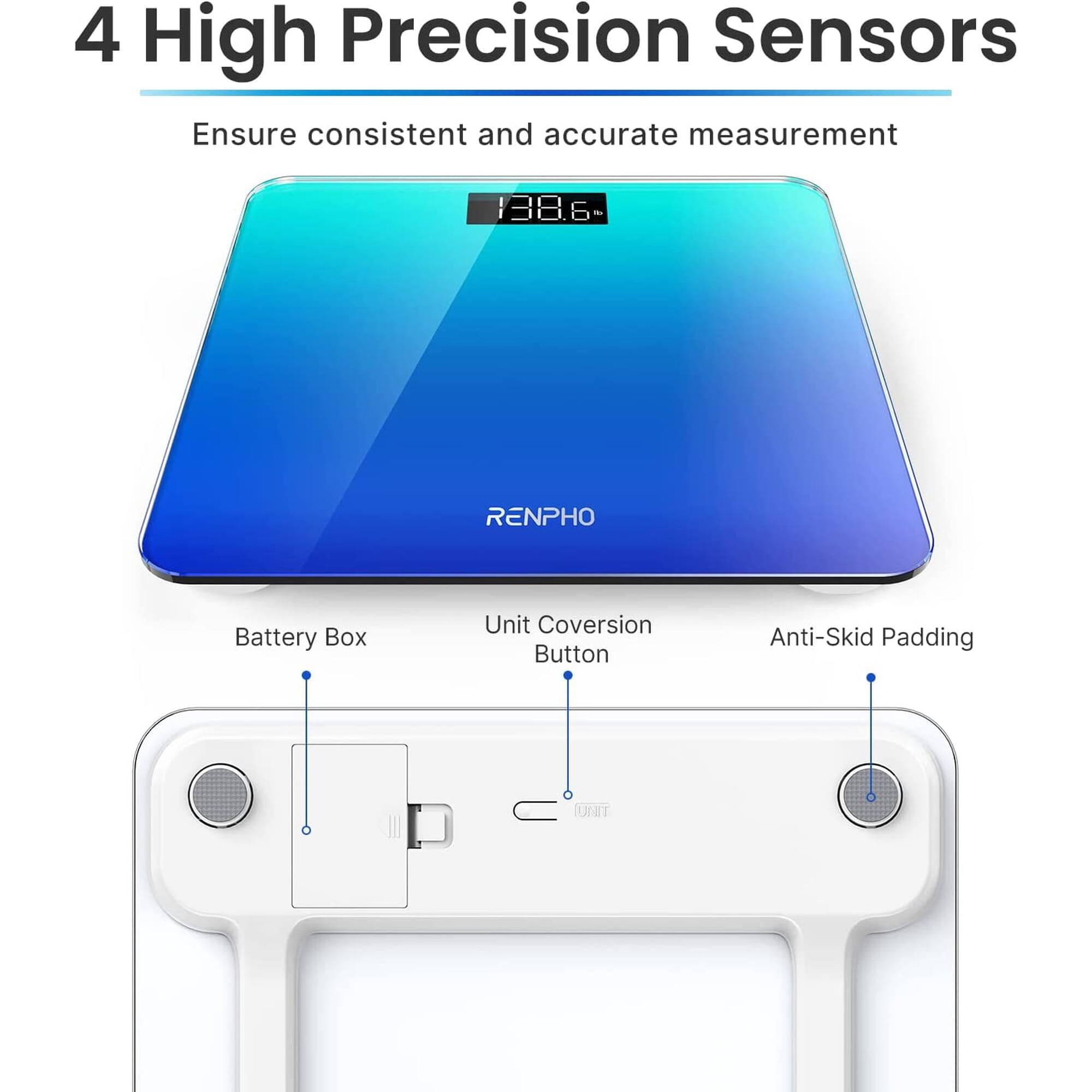 4 High Precision Sensors

Ensure consistent and accurate measurement

138.6 lb

RENPHO

Battery Box

Unit Coversion Button

Anti-Skid Padding

UNIT